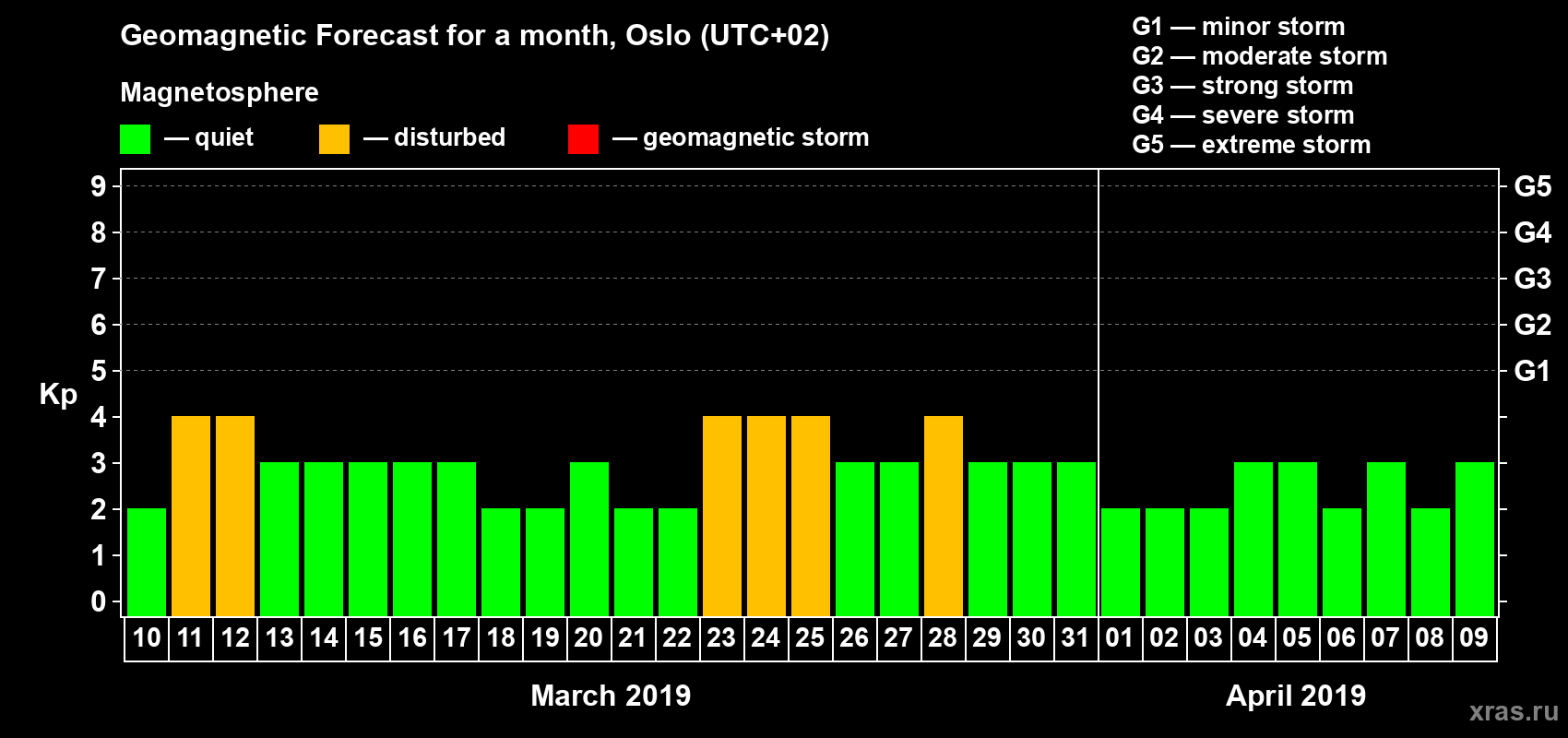 Geomagnetic Forecast for a month, Oslo (UTC+02)

Magnetosphere

— quiet — disturbed — geomagnetic storm

G1 — minor storm
G2 — moderate storm
G3 — strong storm
G4 — severe storm
G5 — extreme storm

Kp

9 8 7 6 5 4 3 2 1 0

G5 G4 G3 G2 G1

10 11 12 13 14 15 16 17 18 19 20 21 22 23 24 25 26 27 28 29 30 31 01 02 03 04 05 06 07 08 09

March 2019

April 2019

xras.ru